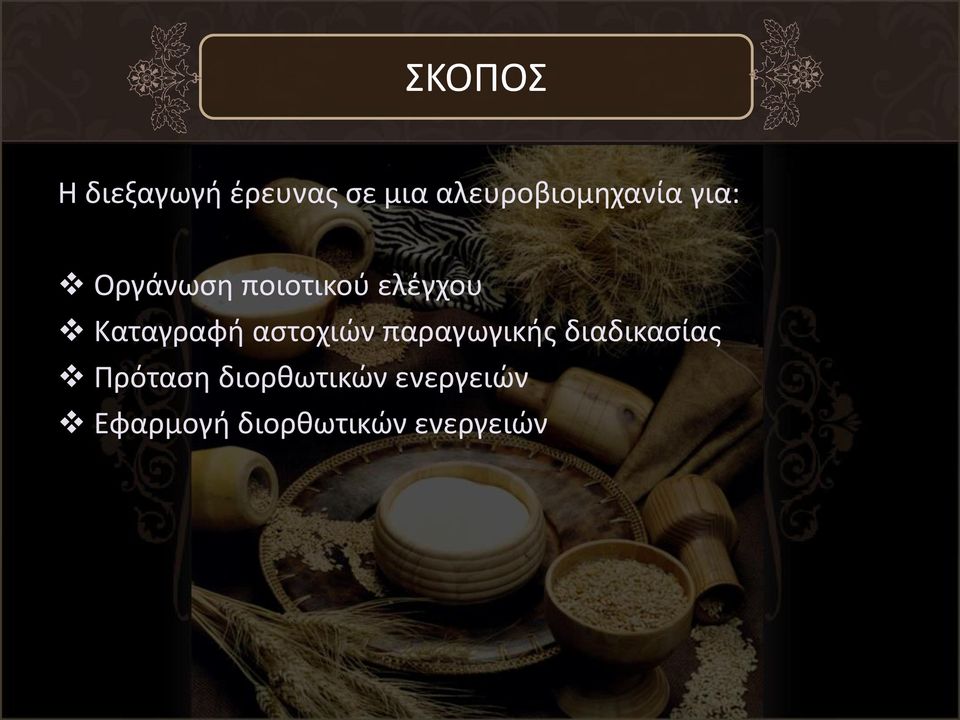 ΣΚΟΠΟΣ

Η διεξαγωγή έρευνας σε μια αλευροβιομηχανία για:

❖ Οργάνωση ποιοτικού ελέγχου
❖ Καταγραφή αστοχιών παραγωγικής διαδικασίας
❖ Πρόταση διορθωτικών ενεργειών
❖ Εφαρμογή διορθωτικών ενεργειών